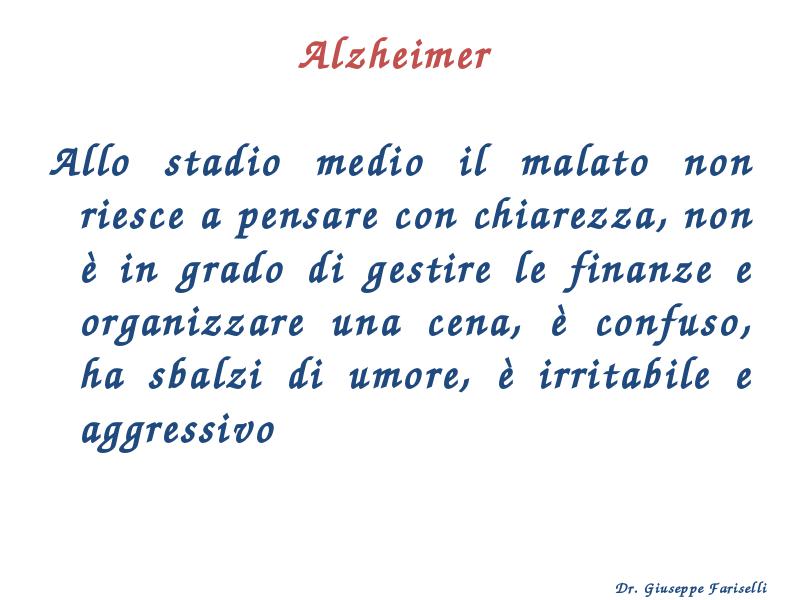 Alzheimer

Allo stadio medio il malato non riesce a pensare con chiarezza, non è in grado di gestire le finanze e organizzare una cena, è confuso, ha sbalzi di umore, è irritabile e aggressivo

Dr. Giuseppe Fariselli